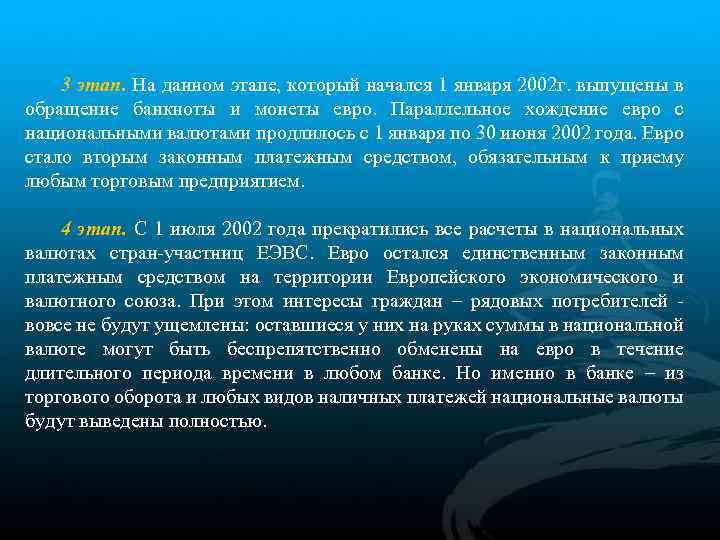 3 этап. На данном этапе, который начался 1 января 2002г. выпущены в обращение банкноты и монеты евро. Параллельное хождение евро с национальными валютами продлилось с 1 января по 30 июня 2002 года. Евро стало вторым законным платежным средством, обязательным к приему любым торговым предприятием.

4 этап. С 1 июля 2002 года прекратились все расчеты в национальных валютах стран-участниц ЕЭВС. Евро остался единственным законным платежным средством на территории Европейского экономического и валютного союза. При этом интересы граждан – рядовых потребителей - вовсе не будут ущемлены: оставшиеся у них на руках суммы в национальной валюте могут быть беспрепятственно обменены на евро в течение длительного периода времени в любом банке. Но именно в банке – из торгового оборота и любых видов наличных платежей национальные валюты будут выведены полностью.